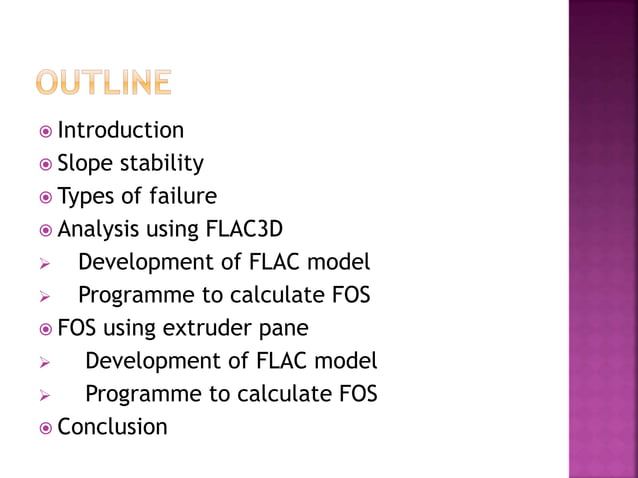 OUTLINE

Introduction
Slope stability
Types of failure
Analysis using FLAC3D
Development of FLAC model
Programme to calculate FOS
FOS using extruder pane
Development of FLAC model
Programme to calculate FOS
Conclusion